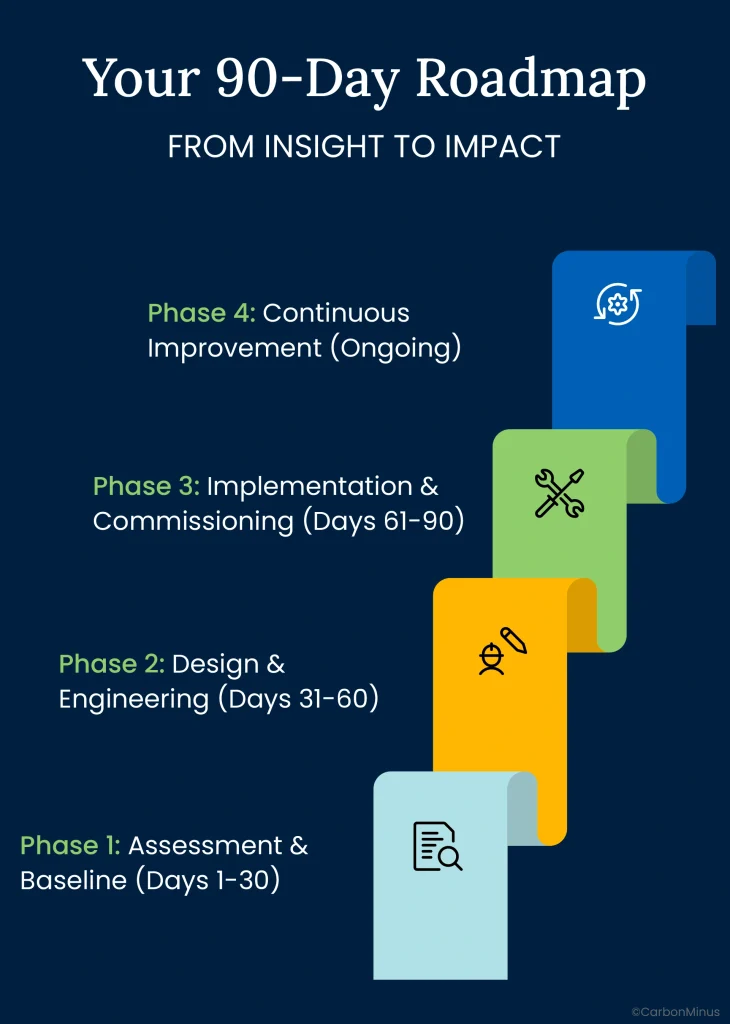 Your 90-Day Roadmap

FROM INSIGHT TO IMPACT

Phase 4: Continuous Improvement (Ongoing)

Phase 3: Implementation & Commissioning (Days 61-90)

Phase 2: Design & Engineering (Days 31-60)

Phase 1: Assessment & Baseline (Days 1-30)

©CarbonMinus